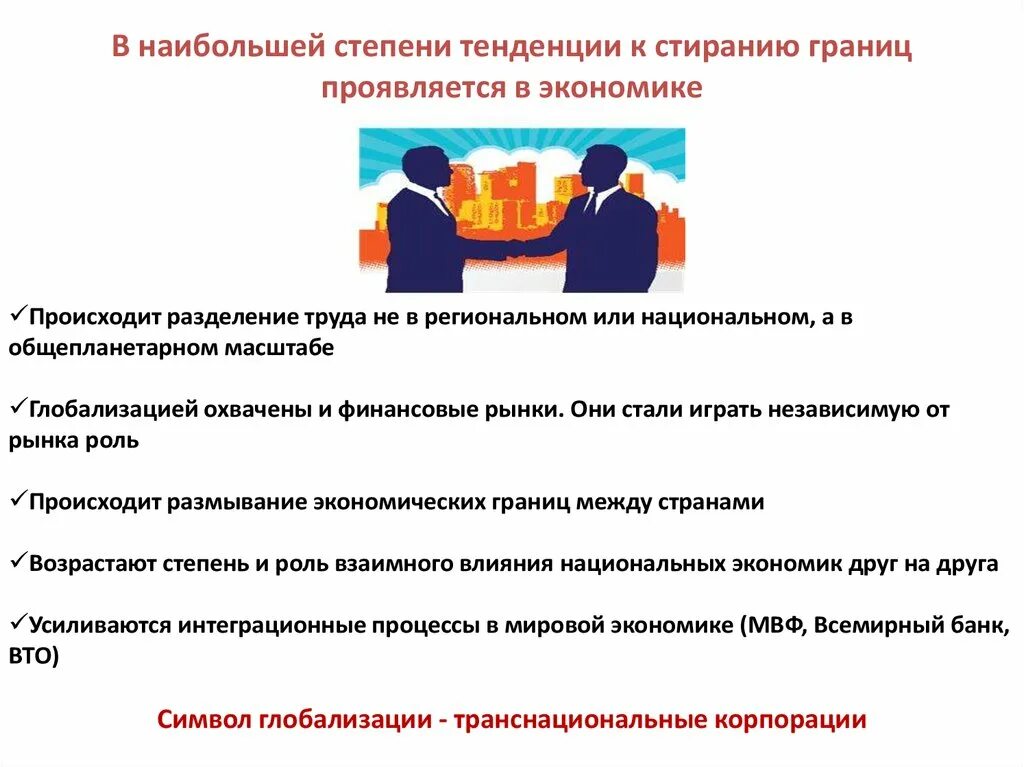 В наибольшей степени тенденции к стиранию границ проявляется в экономике

✓Происходит разделение труда не в региональном или национальном, а в общепланетарном масштабе

✓Глобализацией охвачены и финансовые рынки. Они стали играть независимую от рынка роль

✓Происходит размывание экономических границ между странами

✓Возрастают степень и роль взаимного влияния национальных экономик друг на друга

✓Усиливаются интеграционные процессы в мировой экономике (МВФ, Всемирный банк, ВТО)

Символ глобализации - транснациональные корпорации